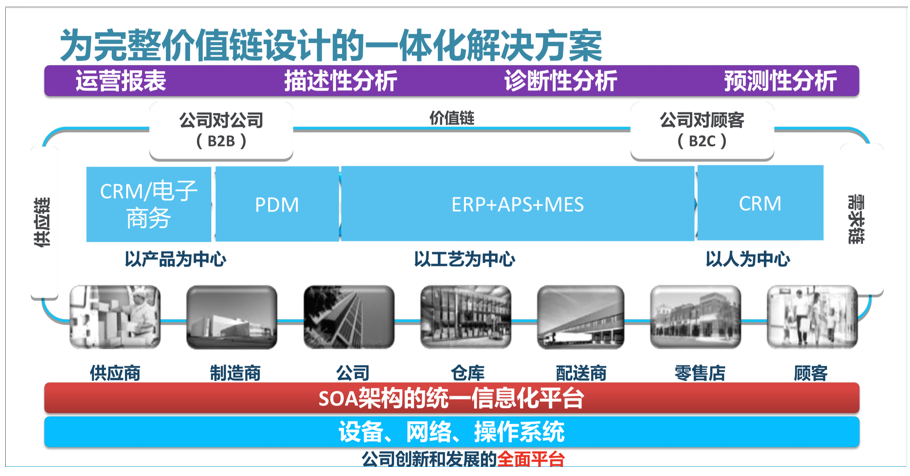 为完整价值链设计的一体化解决方案

运营报表 描述性分析 诊断性分析 预测性分析

公司对公司
（B2B）

价值链

公司对顾客
（B2C）

供应链

CRM/电子商务

PDM

ERP+APS+MES

CRM

需求链

以产品为中心 以工艺为中心 以人为中心

供应商 制造商 公司 仓库 配送商 零售店 顾客

SOA架构的统一信息化平台

设备、网络、操作系统

公司创新和发展的全面平台